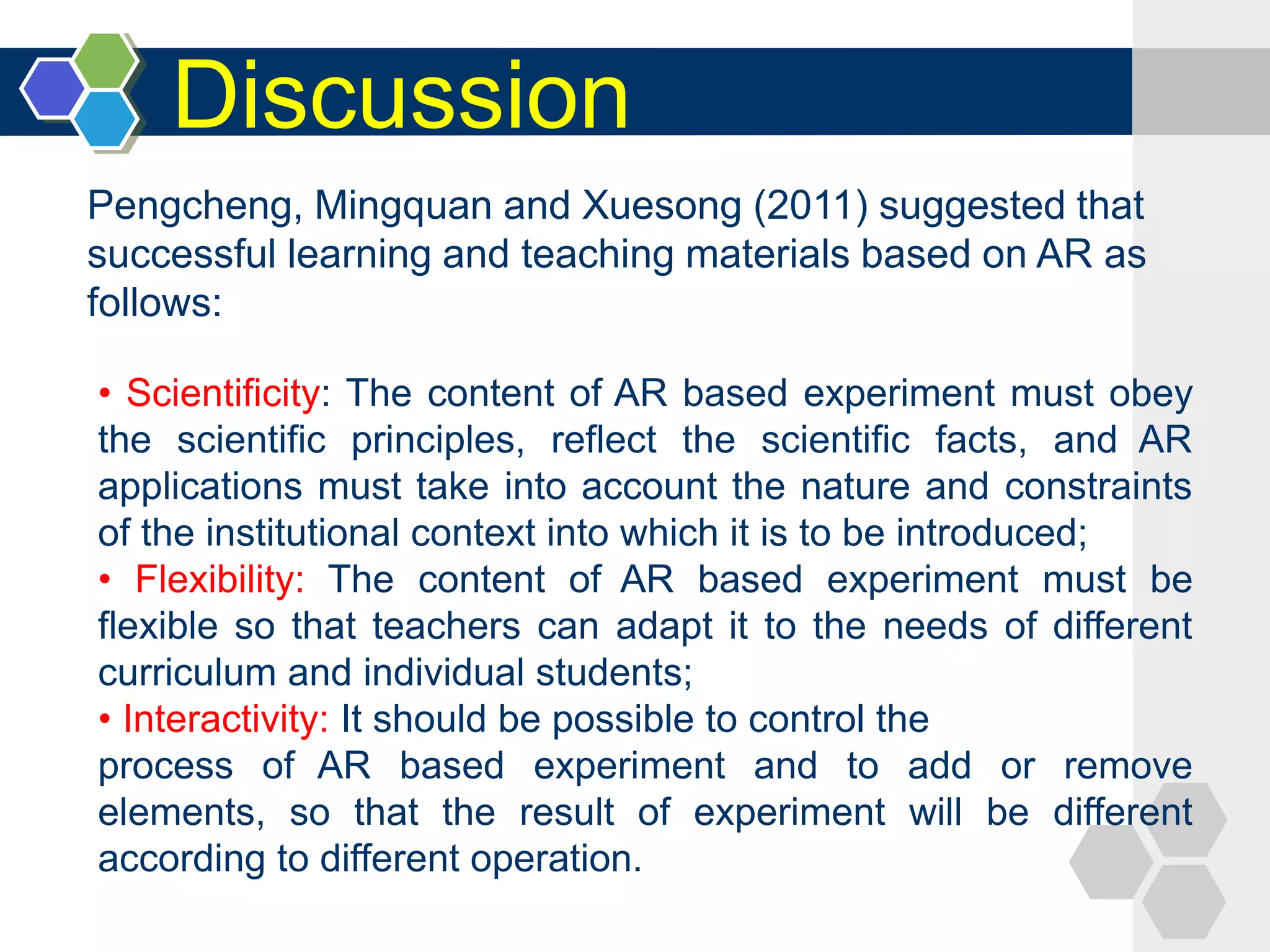 Discussion

Pengcheng, Mingquan and Xuesong (2011) suggested that successful learning and teaching materials based on AR as follows:

• Scientificity: The content of AR based experiment must obey the scientific principles, reflect the scientific facts, and AR applications must take into account the nature and constraints of the institutional context into which it is to be introduced;
• Flexibility: The content of AR based experiment must be flexible so that teachers can adapt it to the needs of different curriculum and individual students;
• Interactivity: It should be possible to control the process of AR based experiment and to add or remove elements, so that the result of experiment will be different according to different operation.